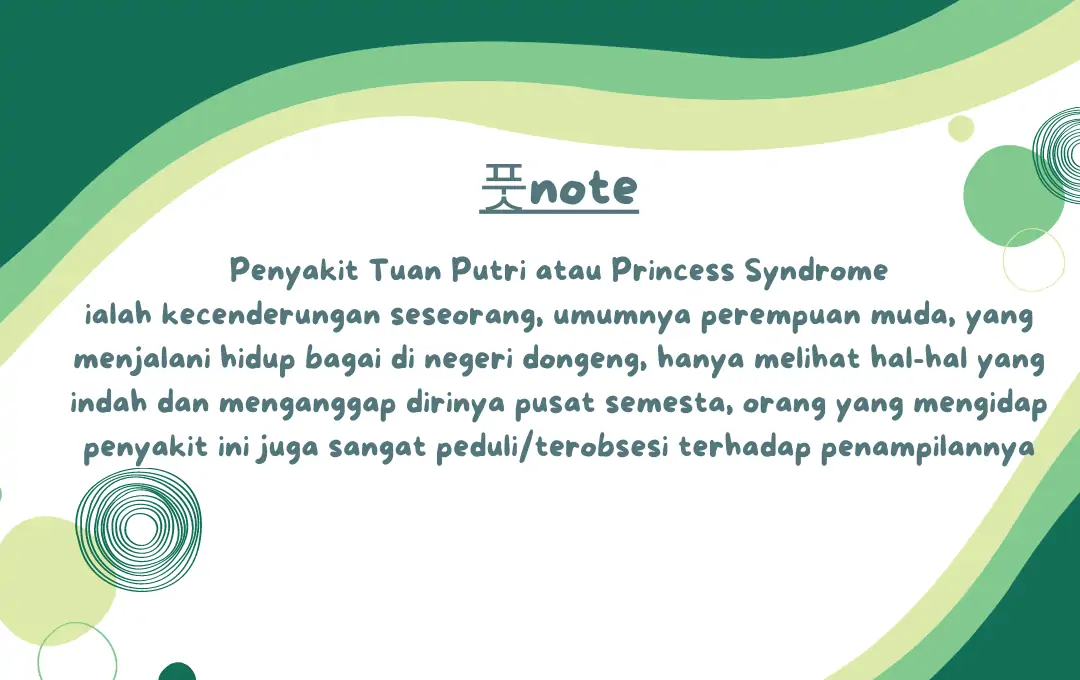 풋note

Penyakit Tuan Putri atau Princess Syndrome ialah kecenderungan seseorang, umumnya perempuan muda, yang menjalani hidup bagai di negeri dongeng, hanya melihat hal-hal yang indah dan menganggap dirinya pusat semesta, orang yang mengidap penyakit ini juga sangat peduli/terobsesi terhadap penampilannya